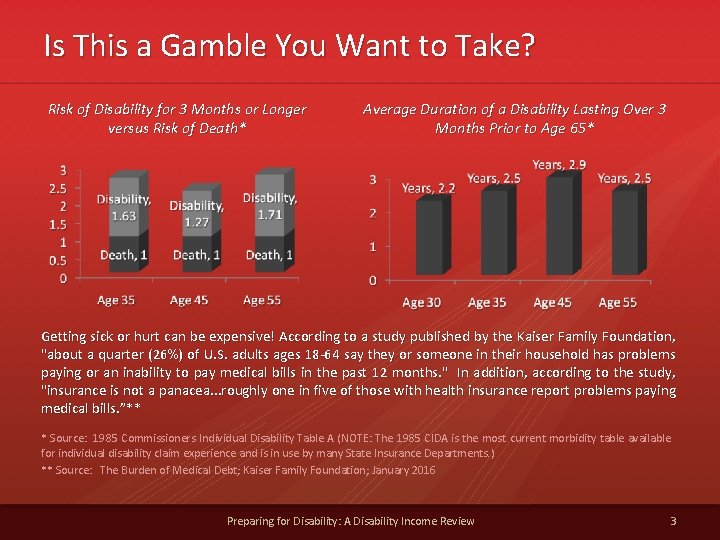 Is This a Gamble You Want to Take?

Risk of Disability for 3 Months or Longer versus Risk of Death*

3
2.5
2
1.5
1
0.5
0

Disability, 1.63
Death, 1
Disability, 1.27
Death, 1
Disability, 1.71
Death, 1

Age 35
Age 45
Age 55

Average Duration of a Disability Lasting Over 3 Months Prior to Age 65*

3
2
1
0

Years, 2.2
Years, 2.5
Years, 2.9
Years, 2.5

Age 30
Age 35
Age 45
Age 55

Getting sick or hurt can be expensive! According to a study published by the Kaiser Family Foundation, "about a quarter (26%) of U.S. adults ages 18-64 say they or someone in their household has problems paying or an inability to pay medical bills in the past 12 months." In addition, according to the study, "insurance is not a panacea...roughly one in five of those with health insurance report problems paying medical bills."**

* Source: 1985 Commissioners Individual Disability Table A (NOTE: The 1985 CIDA is the most current morbidity table available for individual disability claim experience and is in use by many State Insurance Departments.)

** Source: The Burden of Medical Debt; Kaiser Family Foundation; January 2016

Preparing for Disability: A Disability Income Review
3